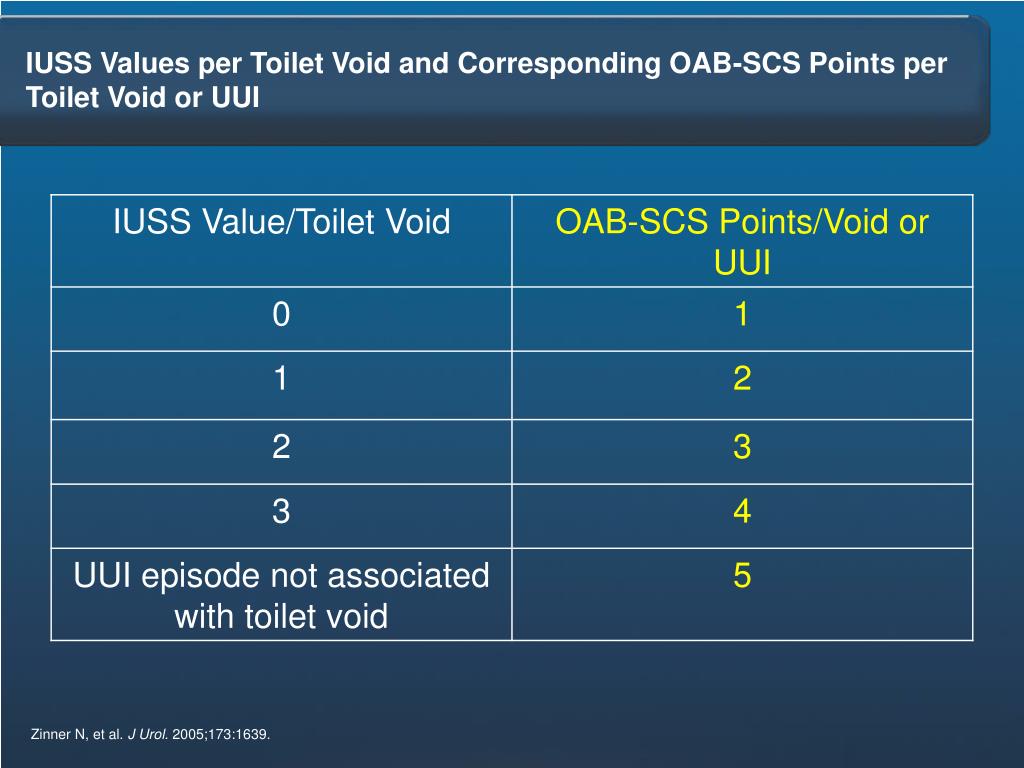 IUSS Values per Toilet Void and Corresponding OAB-SCS Points per Toilet Void or UUI

| IUSS Value/Toilet Void | OAB-SCS Points/Void or UUI |
|---|---|
| 0 | 1 |
| 1 | 2 |
| 2 | 3 |
| 3 | 4 |
| UUI episode not associated with toilet void | 5 |

Zinner N, et al. J Urol. 2005;173:1639.